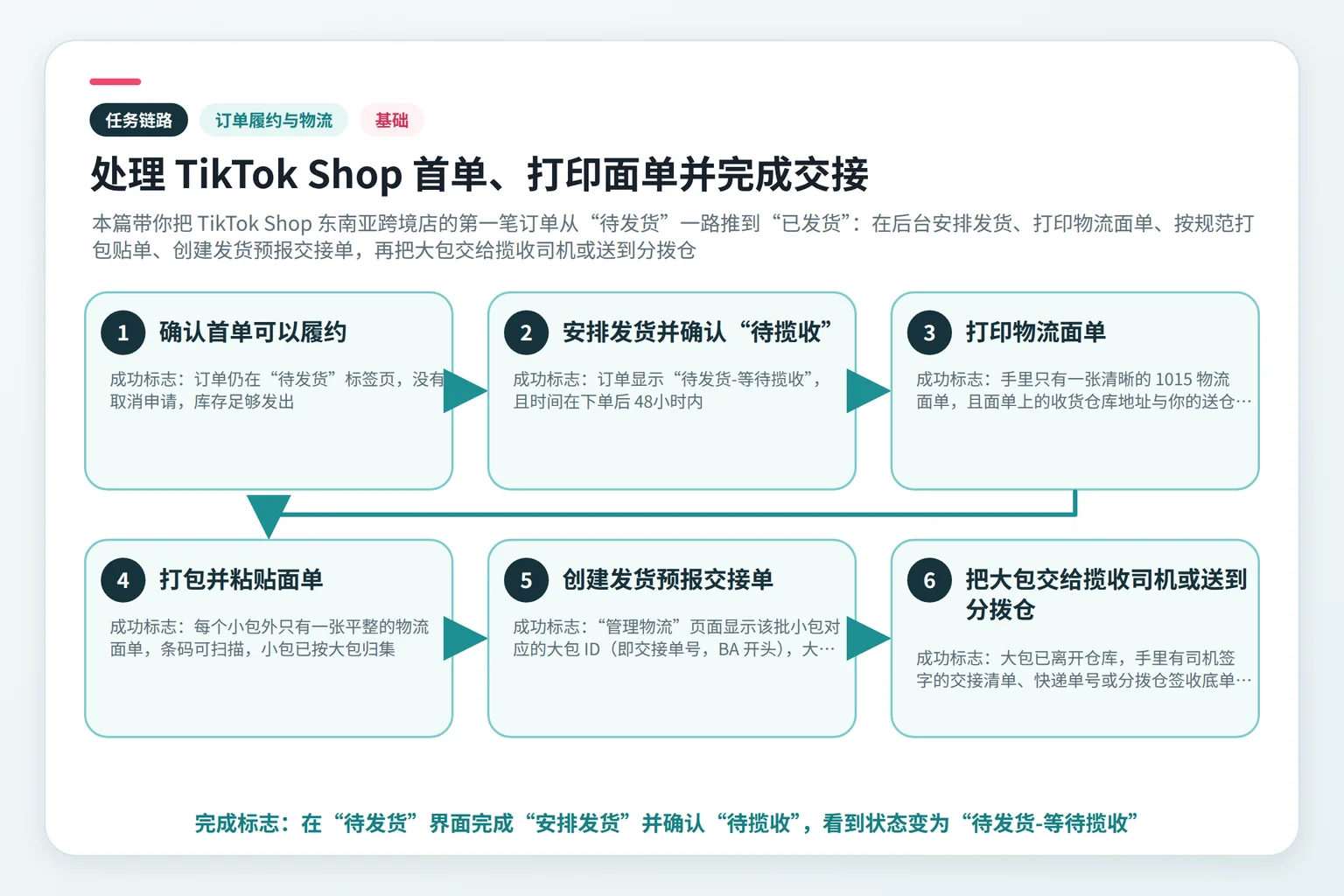 任务链路 订单履约与物流 基础

处理 TikTok Shop 首单、打印面单并完成交接

本篇带你把 TikTok Shop 东南亚跨境店的第一笔订单从“待发货”一路推到“已发货”：在后台安排发货、打印物流面单、按规范打包贴单、创建发货预报交接单，再把大包交给揽收司机或送到分拨仓

1 确认首单可以履约

成功标志：订单仍在“待发货”标签页，没有取消申请，库存足够发出

2 安排发货并确认“待揽收”

成功标志：订单显示“待发货-等待揽收”，且时间在下单后 48小时内

3 打印物流面单

成功标志：手里只有一张清晰的 1015 物流面单，且面单上的收货仓库地址与你的送仓…

4 打包并粘贴面单

成功标志：每个小包外只有一张平整的物流面单，条码可扫描，小包已按大包归集

5 创建发货预报交接单

成功标志：“管理物流”页面显示该批小包对应的大包 ID（即交接单号，BA 开头），大…

6 把大包交给揽收司机或送到分拨仓

成功标志：大包已离开仓库，手里有司机签字的交接清单、快递单号或分拨仓签收底单…

完成标志：在“待发货”界面完成“安排发货”并确认“待揽收”，看到状态变为“待发货-等待揽收”